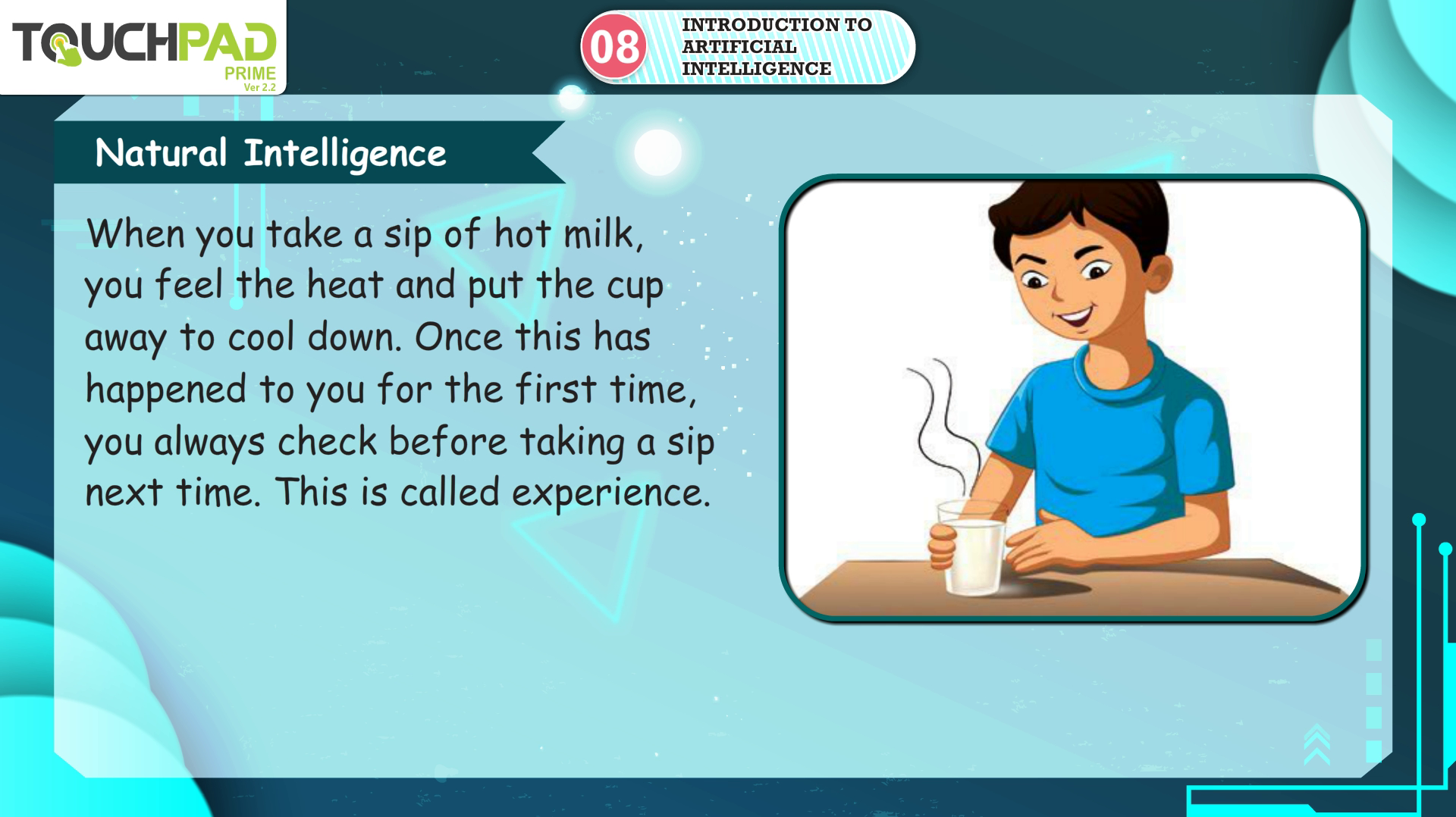 TOUCHPAD PRIME Ver 2.2

08 INTRODUCTION TO ARTIFICIAL INTELLIGENCE

Natural Intelligence

When you take a sip of hot milk, you feel the heat and put the cup away to cool down. Once this has happened to you for the first time, you always check before taking a sip next time. This is called experience.